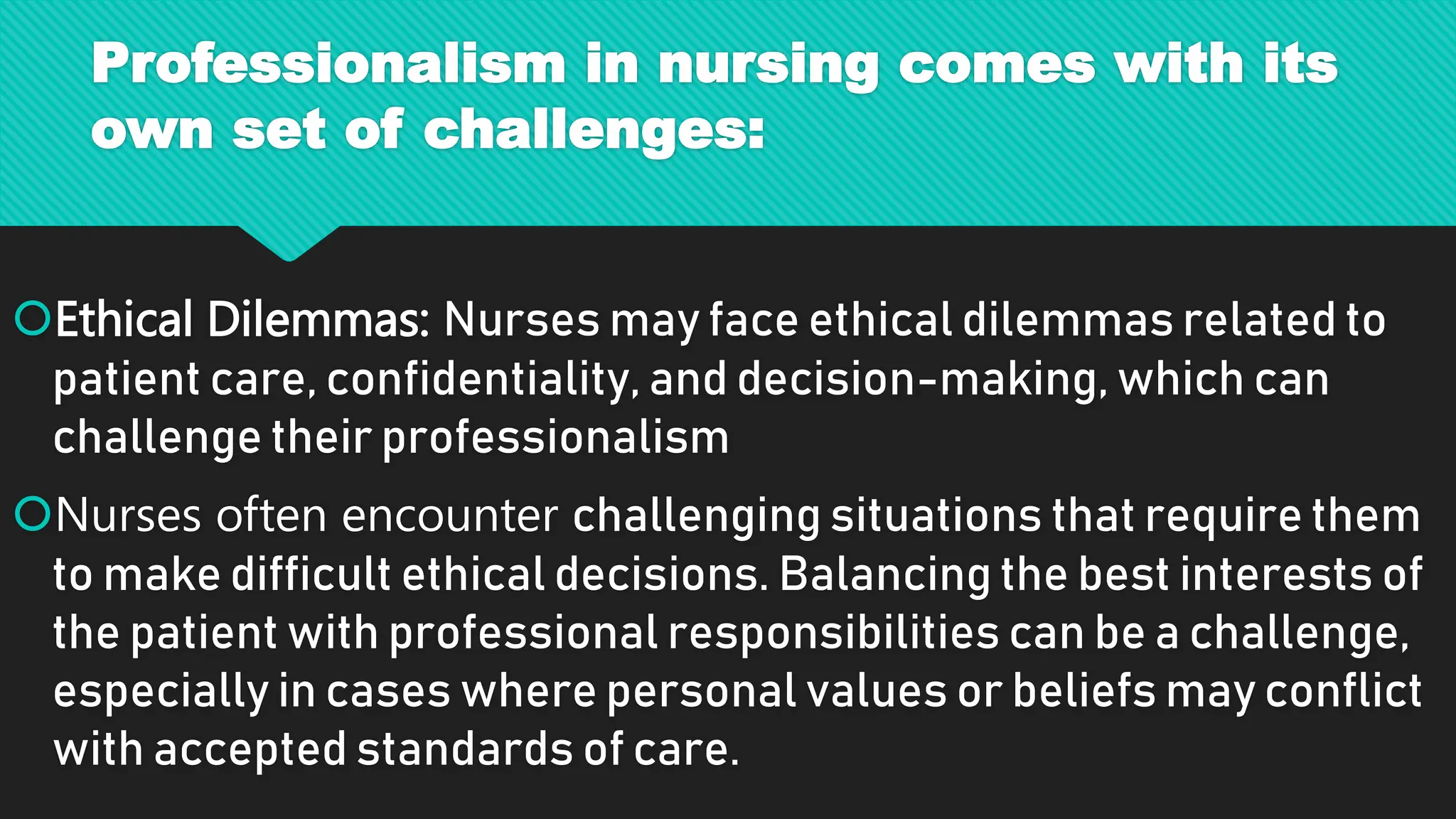 Professionalism in nursing comes with its own set of challenges:

Ethical Dilemmas: Nurses may face ethical dilemmas related to patient care, confidentiality, and decision-making, which can challenge their professionalism

Nurses often encounter challenging situations that require them to make difficult ethical decisions. Balancing the best interests of the patient with professional responsibilities can be a challenge, especially in cases where personal values or beliefs may conflict with accepted standards of care.